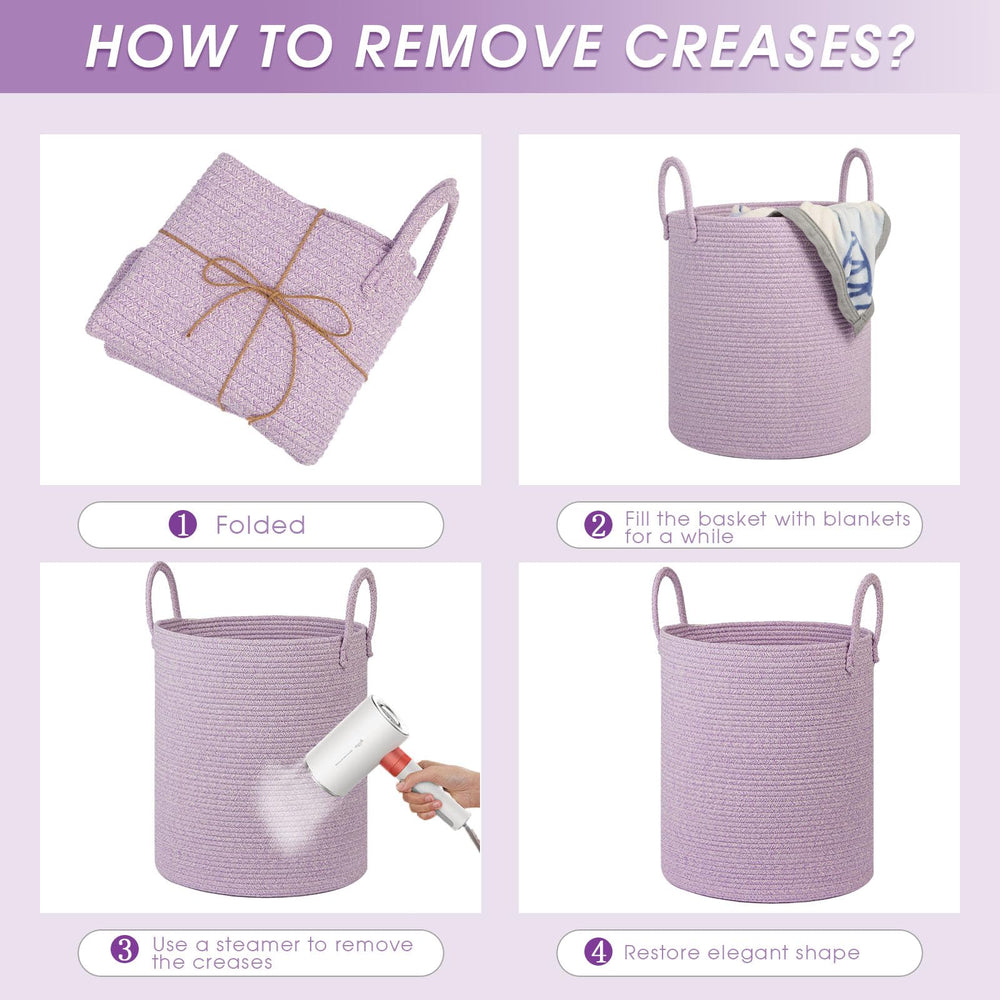 HOW TO REMOVE CREASES?

1 Folded

2 Fill the basket with blankets for a while

3 Use a steamer to remove the creases

4 Restore elegant shape